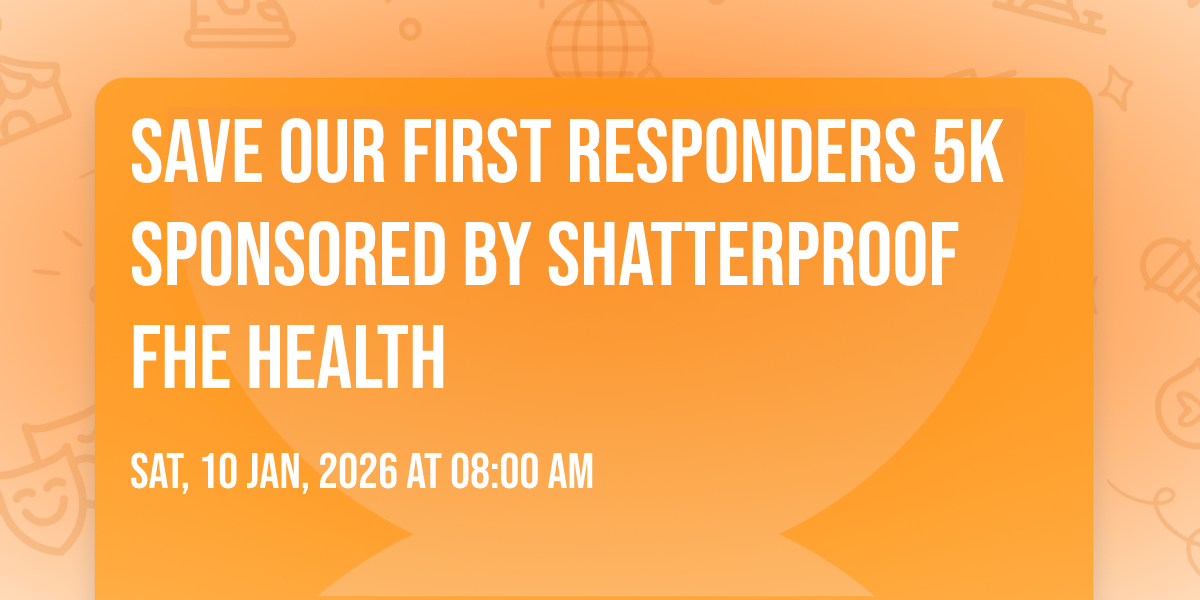 SAVE OUR FIRST RESPONDERS 5K SPONSORED BY SHATTERPROOF FHE HEALTH

SAT, 10 JAN, 2026 AT 08:00 AM